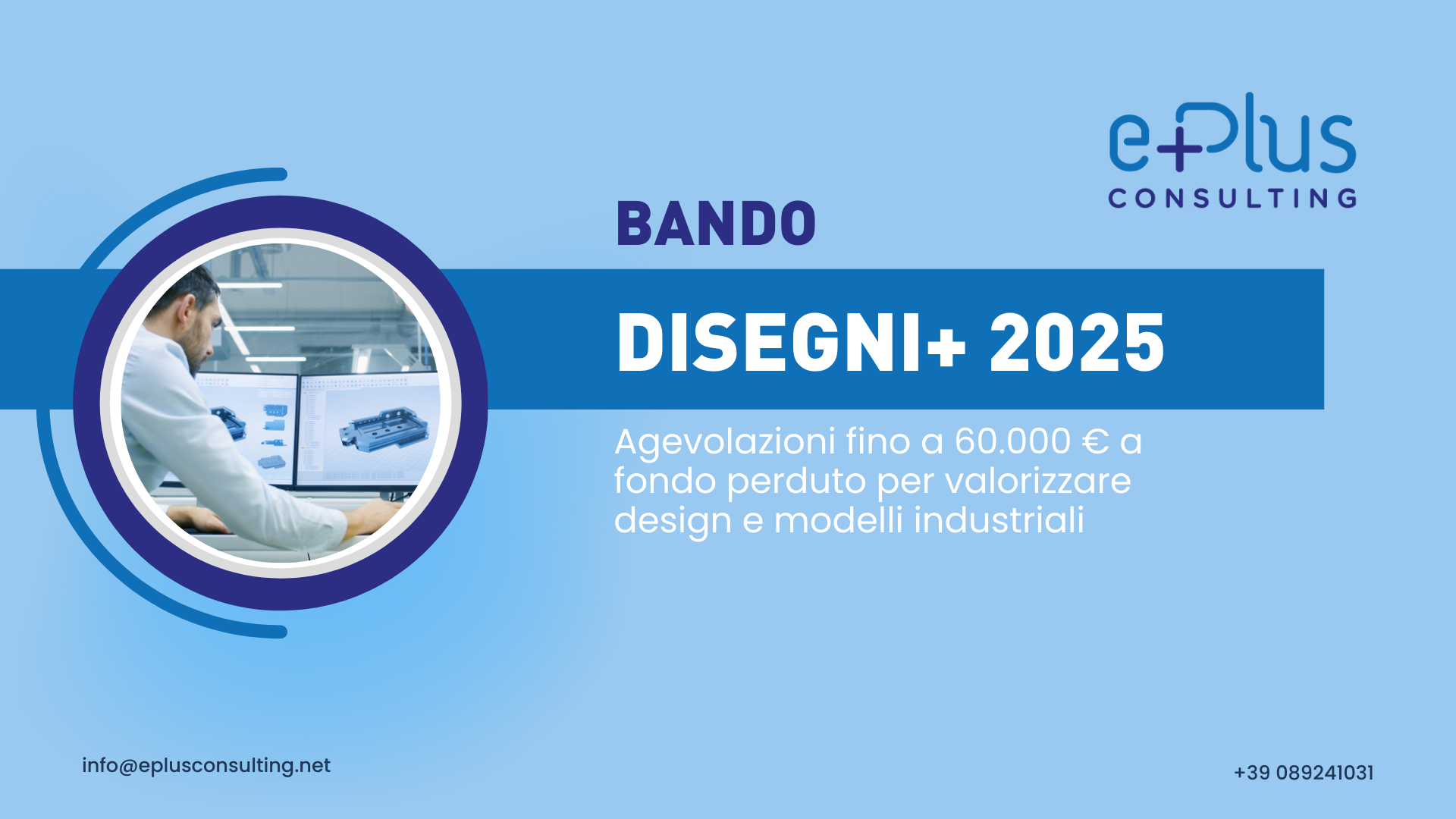 e+Plus
CONSULTING

BANDO

DISEGNI+ 2025

Agevolazioni fino a 60.000 € a fondo perduto per valorizzare design e modelli industriali

info@eplusconsulting.net

+39 089241031